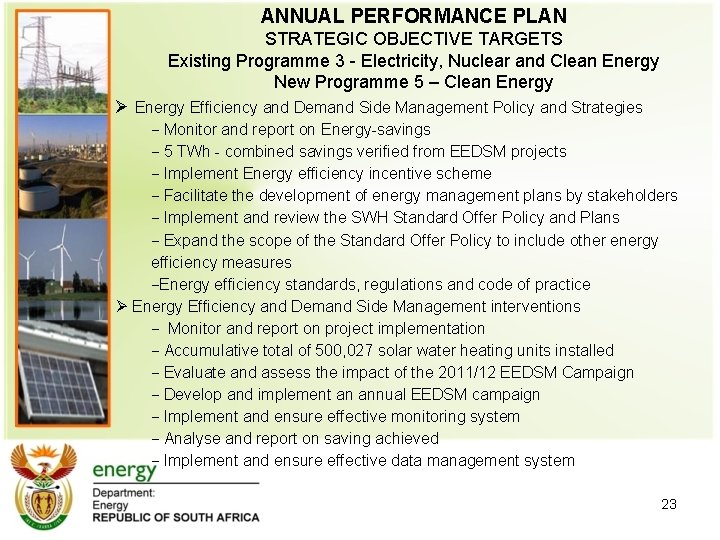 ANNUAL PERFORMANCE PLAN
STRATEGIC OBJECTIVE TARGETS
Existing Programme 3 - Electricity, Nuclear and Clean Energy
New Programme 5 – Clean Energy

➢ Energy Efficiency and Demand Side Management Policy and Strategies
– Monitor and report on Energy-savings
– 5 TWh - combined savings verified from EEDSM projects
– Implement Energy efficiency incentive scheme
– Facilitate the development of energy management plans by stakeholders
– Implement and review the SWH Standard Offer Policy and Plans
– Expand the scope of the Standard Offer Policy to include other energy efficiency measures
–Energy efficiency standards, regulations and code of practice

➢ Energy Efficiency and Demand Side Management interventions
– Monitor and report on project implementation
– Accumulative total of 500,027 solar water heating units installed
– Evaluate and assess the impact of the 2011/12 EEDSM Campaign
– Develop and implement an annual EEDSM campaign
– Implement and ensure effective monitoring system
– Analyse and report on saving achieved
– Implement and ensure effective data management system

energy
Department:
Energy
REPUBLIC OF SOUTH AFRICA

23